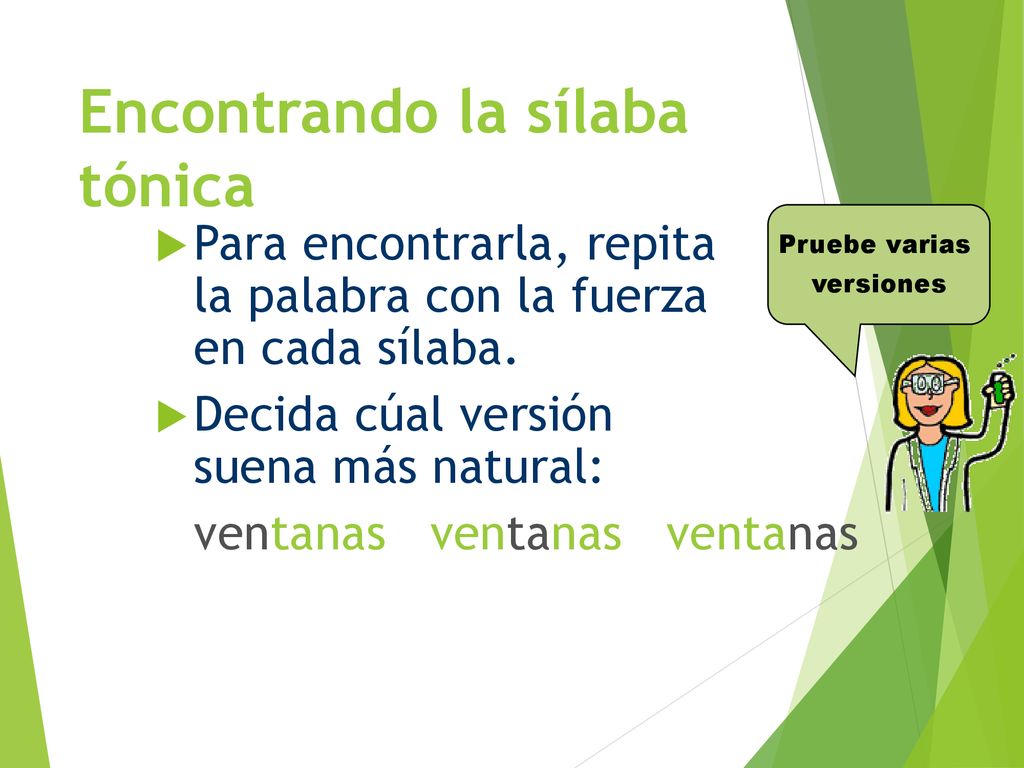 Encontrando la sílaba tónica

Para encontrarla, repita la palabra con la fuerza en cada sílaba.

Decida cúal versión suena más natural:

ventanas ventanas ventanas

Pruebe varias versiones